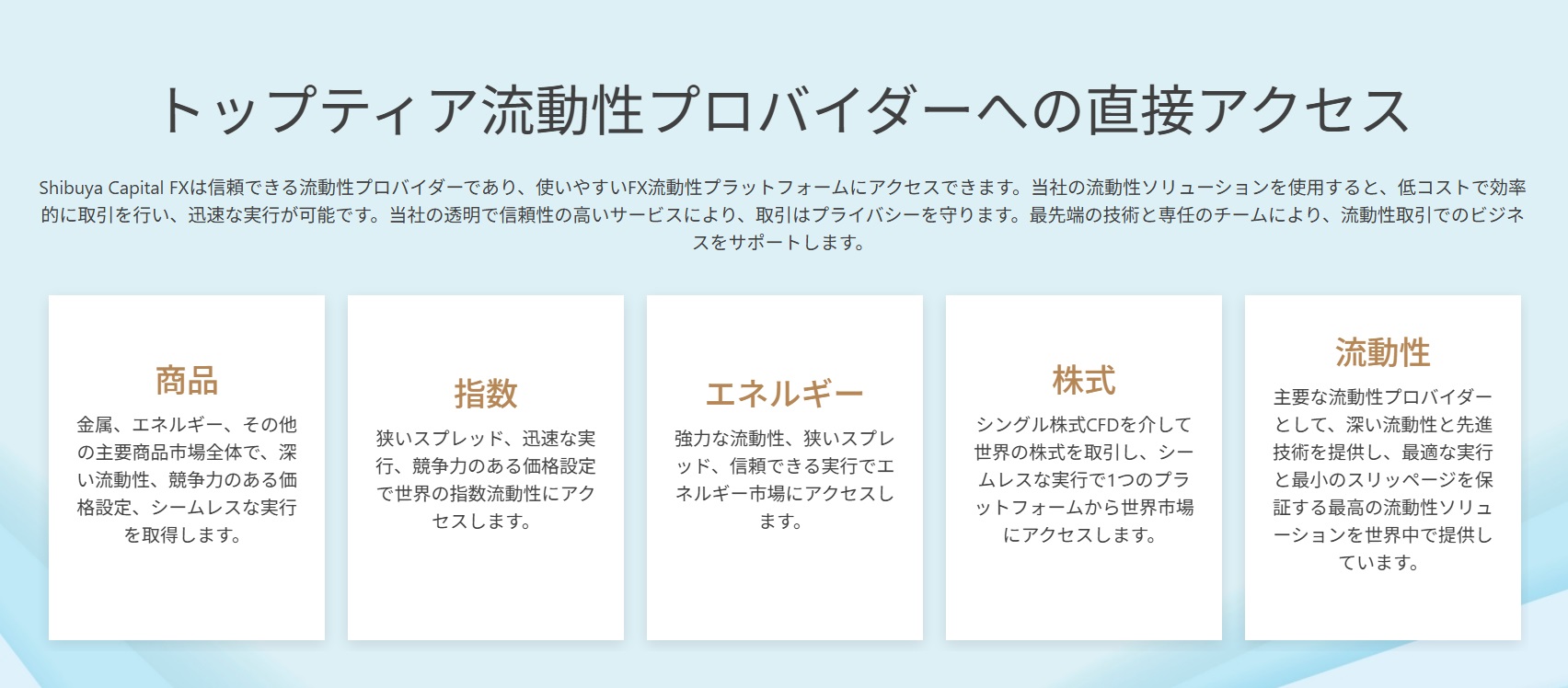 トップティア流動性プロバイダーへの直接アクセス

Shibuya Capital FXは信頼できる流動性プロバイダーであり、使いやすいFX流動性プラットフォームにアクセスできます。当社の流動性ソリューションを使用すると、低コストで効率的に取引を行い、迅速な実行が可能です。当社の透明で信頼性の高いサービスにより、取引はプライバシーを守ります。最先端の技術と専任のチームにより、流動性取引でのビジネスをサポートします。

商品

金属、エネルギー、その他の主要商品市場全体で、深い流動性、競争力のある価格設定、シームレスな実行を取得します。

指数

狭いスプレッド、迅速な実行、競争力のある価格設定で世界の指数流動性にアクセスします。

エネルギー

強力な流動性、狭いスプレッド、信頼できる実行でエネルギー市場にアクセスします。

株式

シングル株式CFDを介して世界の株式を取引し、シームレスな実行で1つのプラットフォームから世界市場にアクセスします。

流動性

主要な流動性プロバイダーとして、深い流動性と先進技術を提供し、最適な実行と最小のスリッページを保証する最高の流動性ソリューションを世界中で提供しています。